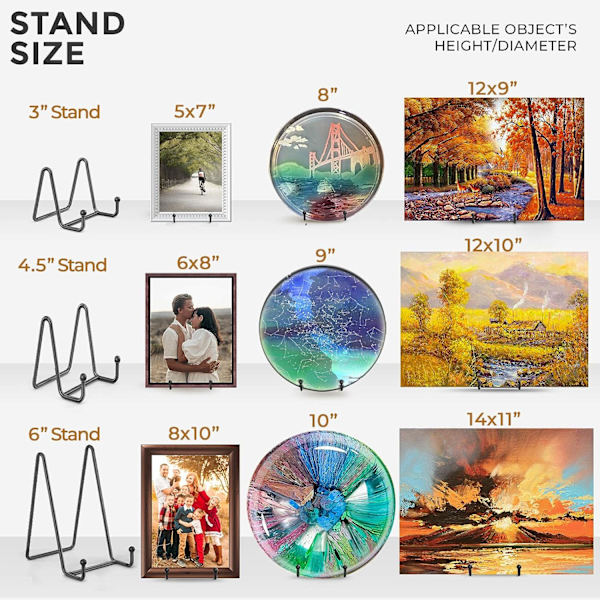 STAND SIZE

APPLICABLE OBJECT'S HEIGHT/DIAMETER

3" Stand

5x7"

8"

12x9"

4.5" Stand

6x8"

9"

12x10"

6" Stand

8x10"

10"

14x11"